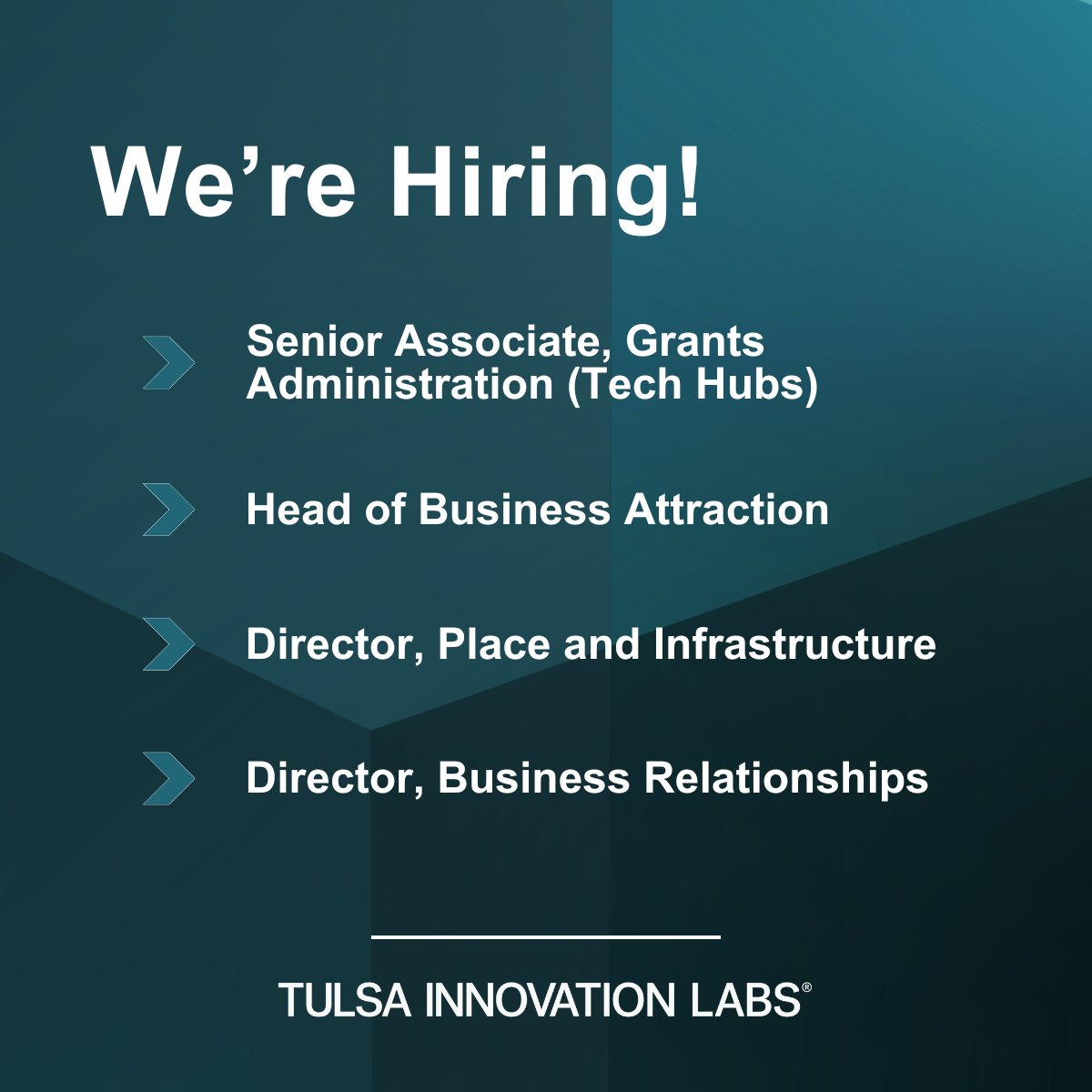 We’re Hiring!

Senior Associate, Grants Administration (Tech Hubs)

Head of Business Attraction

Director, Place and Infrastructure

Director, Business Relationships

TULSA INNOVATION LABS®